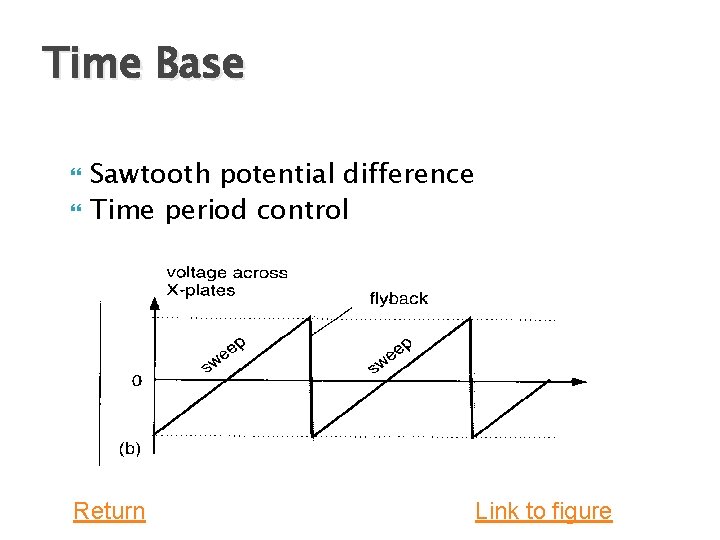 Time Base

Sawtooth potential difference
Time period control

voltage across X-plates
flyback
sweep
sweep
0
(b)

Return
Link to figure